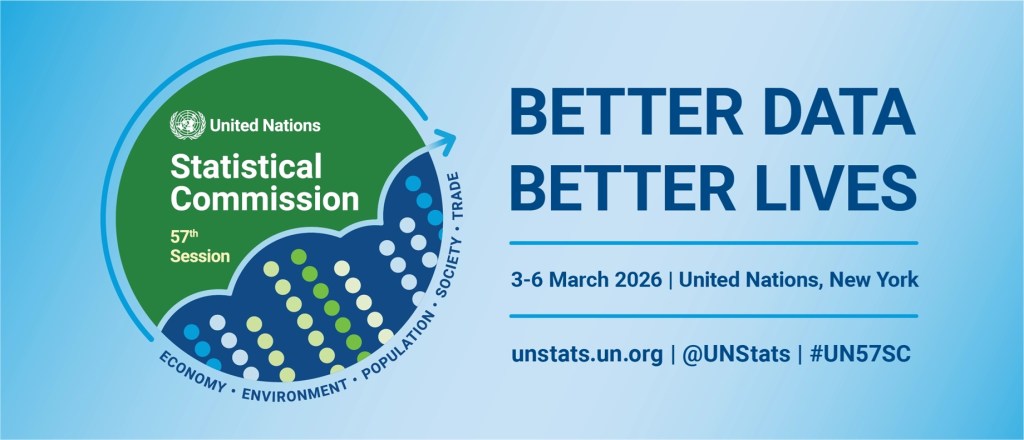 United Nations

Statistical Commission

57th Session

ECONOMY • ENVIRONMENT • POPULATION • SOCIETY • TRADE

BETTER DATA
BETTER LIVES

3-6 March 2026 | United Nations, New York

unstats.un.org | @UNStats | #UN57SC